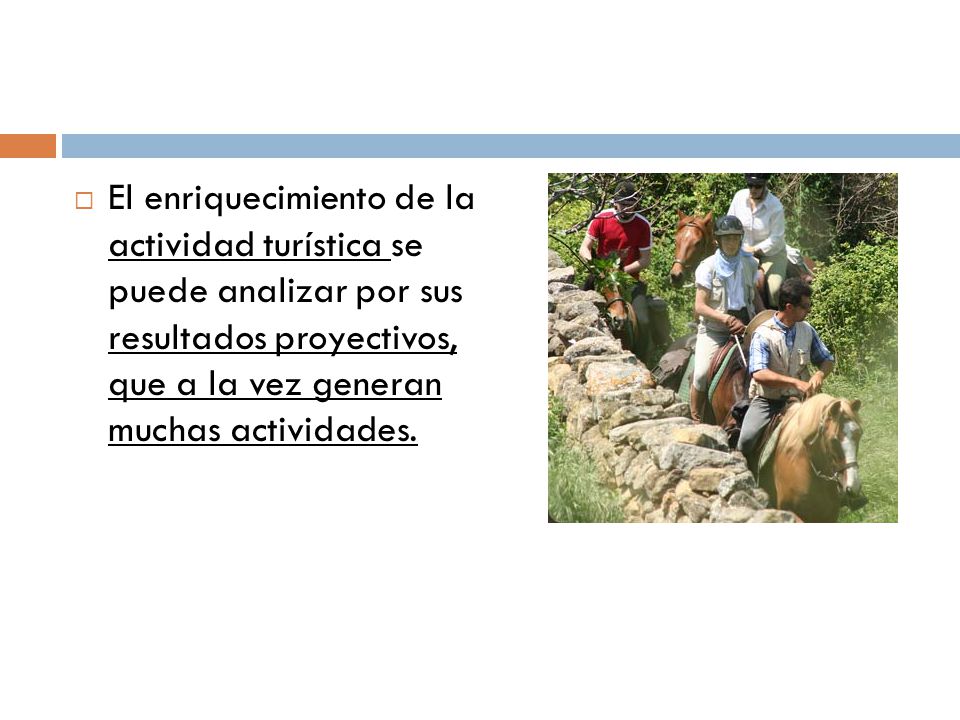 El enriquecimiento de la actividad turística se puede analizar por sus resultados proyectivos, que a la vez generan muchas actividades.